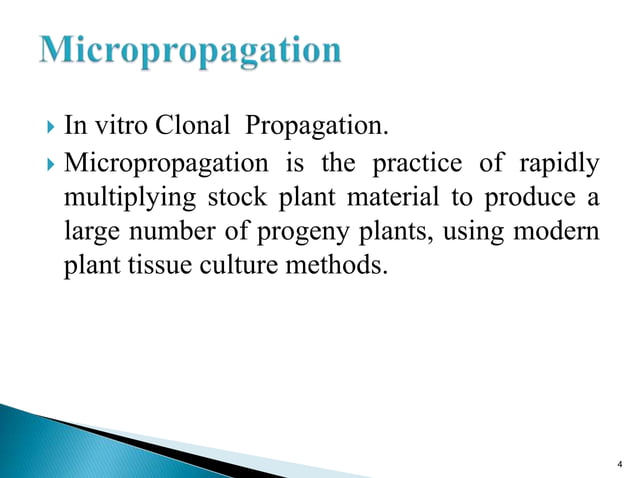 Micropropagation

In vitro Clonal Propagation.

Micropropagation is the practice of rapidly multiplying stock plant material to produce a large number of progeny plants, using modern plant tissue culture methods.

4